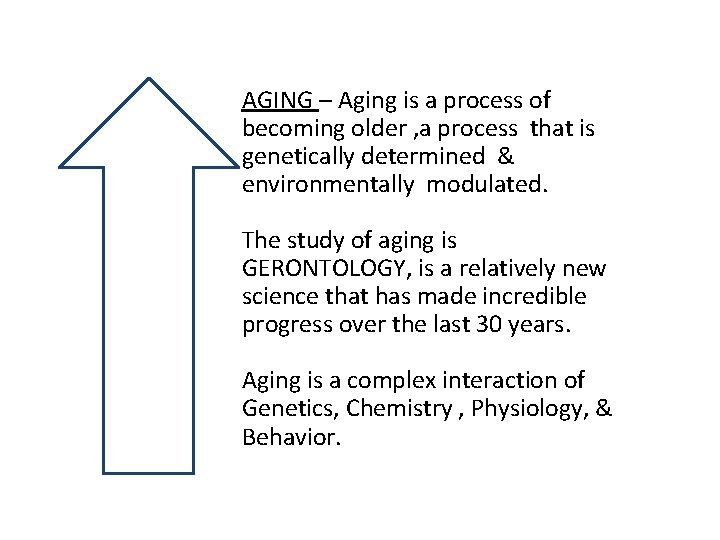 AGING – Aging is a process of becoming older ,a process that is genetically determined & environmentally modulated.

The study of aging is GERONTOLOGY, is a relatively new science that has made incredible progress over the last 30 years.

Aging is a complex interaction of Genetics, Chemistry , Physiology, & Behavior.